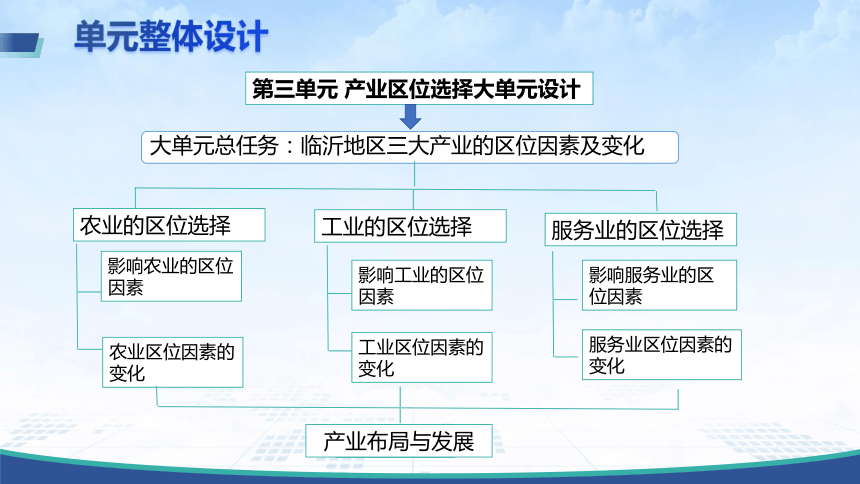 单元整体设计

第三单元 产业区位选择大单元设计

大单元总任务：临沂地区三大产业的区位因素及变化

农业的区位选择

影响农业的区位因素

农业区位因素的变化

工业的区位选择

影响工业的区位因素

工业区位因素的变化

服务业的区位选择

影响服务业的区位因素

服务业区位因素的变化

产业布局与发展